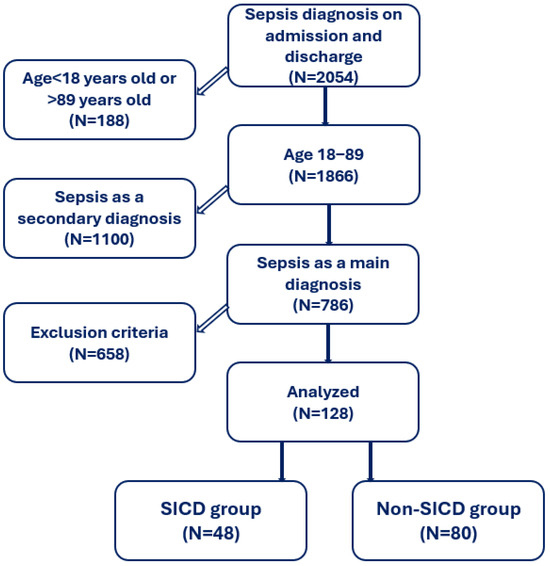 Sepsis diagnosis on admission and discharge (N=2054)

Age<18 years old or >89 years old (N=188)

Age 18−89 (N=1866)

Sepsis as a secondary diagnosis (N=1100)

Sepsis as a main diagnosis (N=786)

Exclusion criteria (N=658)

Analyzed (N=128)

SICD group (N=48)

Non-SICD group (N=80)